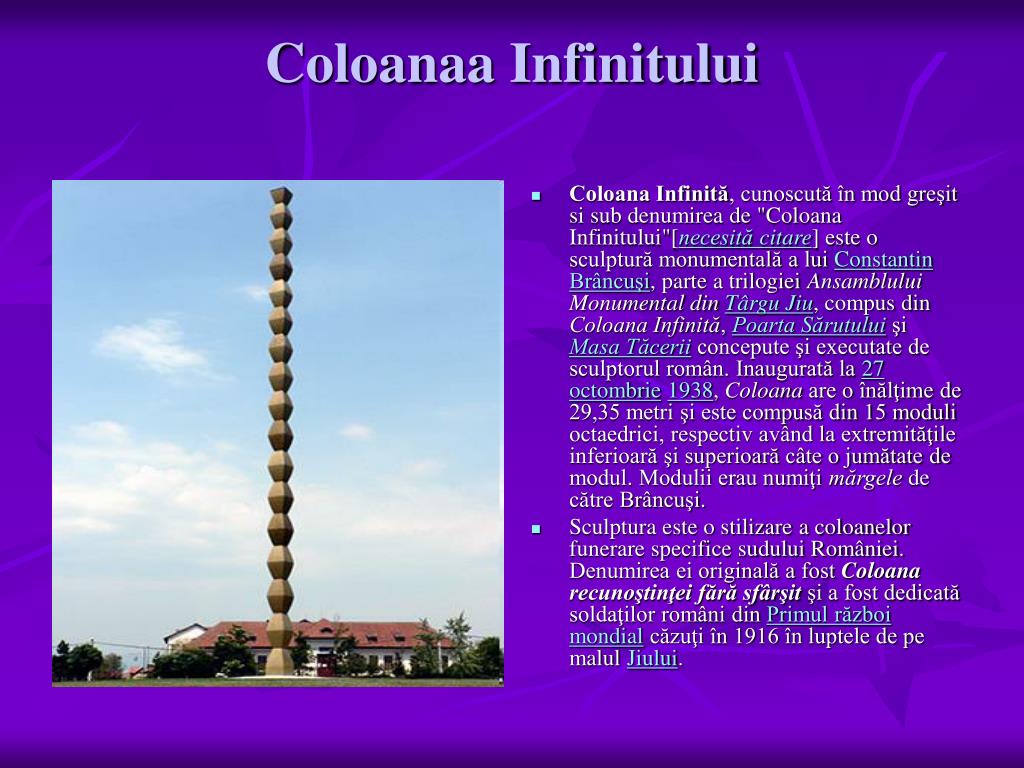 Coloanaa Infinitului

Coloana Infinită, cunoscută în mod greşit si sub denumirea de "Coloana Infinitului"[necesită citare] este o sculptură monumentală a lui Constantin Brâncuşi, parte a trilogiei Ansamblului Monumental din Târgu Jiu, compus din Coloana Infinită, Poarta Sărutului şi Masa Tăcerii concepute şi executate de sculptorul român. Inaugurată la 27 octombrie 1938, Coloana are o înălţime de 29,35 metri şi este compusă din 15 moduli octaedrici, respectiv având la extremităţile inferioară şi superioară câte o jumătate de modul. Modulii erau numiţi mărgele de către Brâncuşi.

Sculptura este o stilizare a coloanelor funerare specifice sudului României. Denumirea ei originală a fost Coloana recunoştinţei fără sfârşit şi a fost dedicată soldaţilor români din Primul război mondial căzuţi în 1916 în luptele de pe malul Jiului.